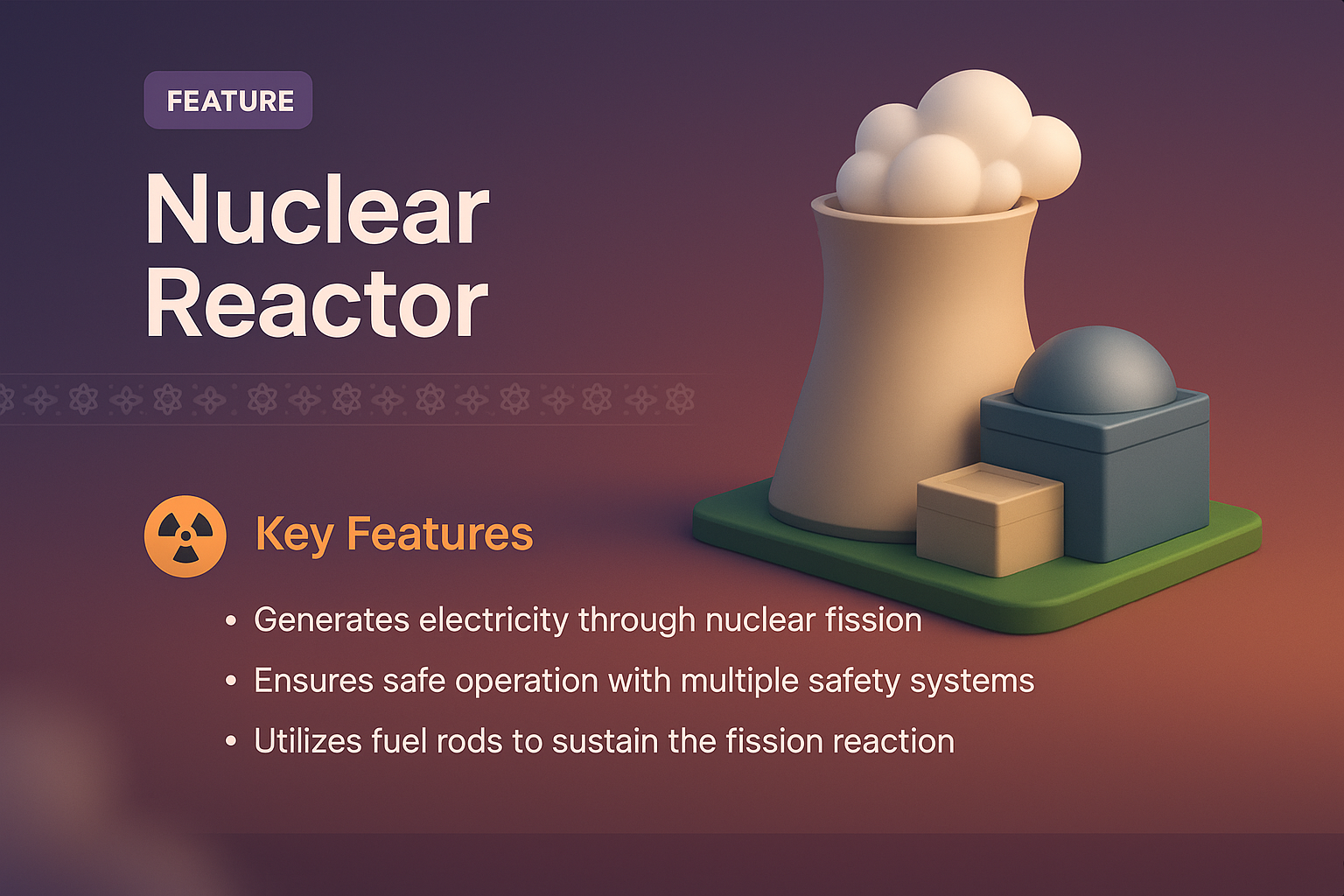 FEATURE

Nuclear Reactor

Key Features

• Generates electricity through nuclear fission
• Ensures safe operation with multiple safety systems
• Utilizes fuel rods to sustain the fission reaction